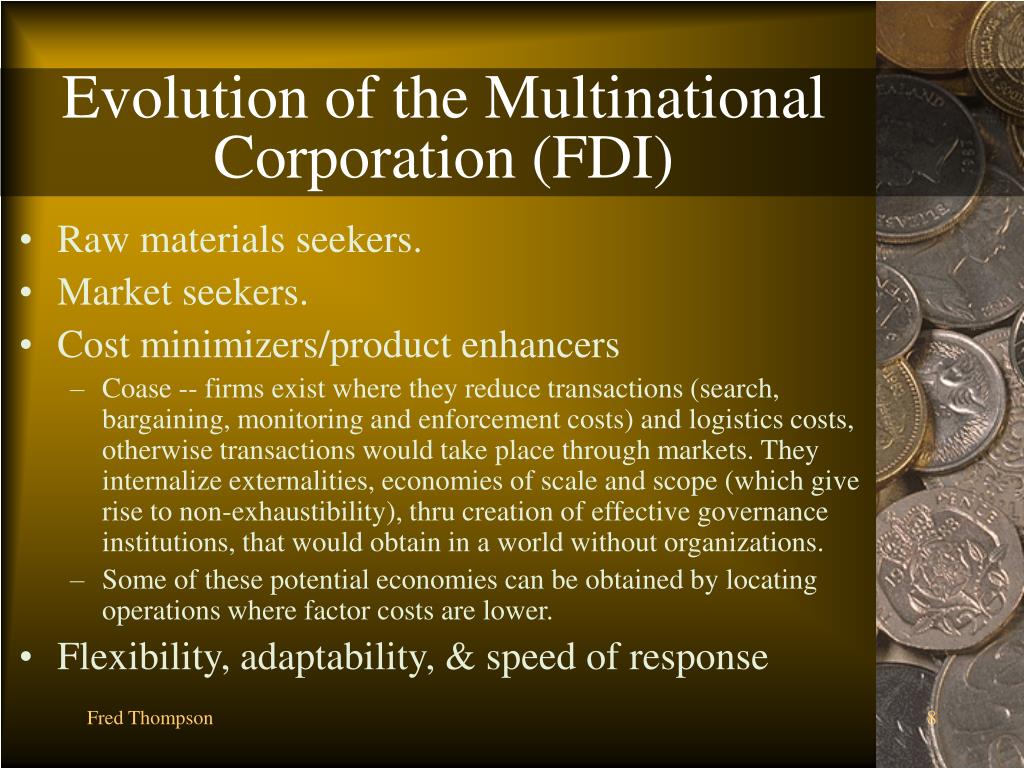 Evolution of the Multinational Corporation (FDI)

• Raw materials seekers.
• Market seekers.
• Cost minimizers/product enhancers
  – Coase -- firms exist where they reduce transactions (search, bargaining, monitoring and enforcement costs) and logistics costs, otherwise transactions would take place through markets. They internalize externalities, economies of scale and scope (which give rise to non-exhaustibility), thru creation of effective governance institutions, that would obtain in a world without organizations.
  – Some of these potential economies can be obtained by locating operations where factor costs are lower.
• Flexibility, adaptability, & speed of response

Fred Thompson

8